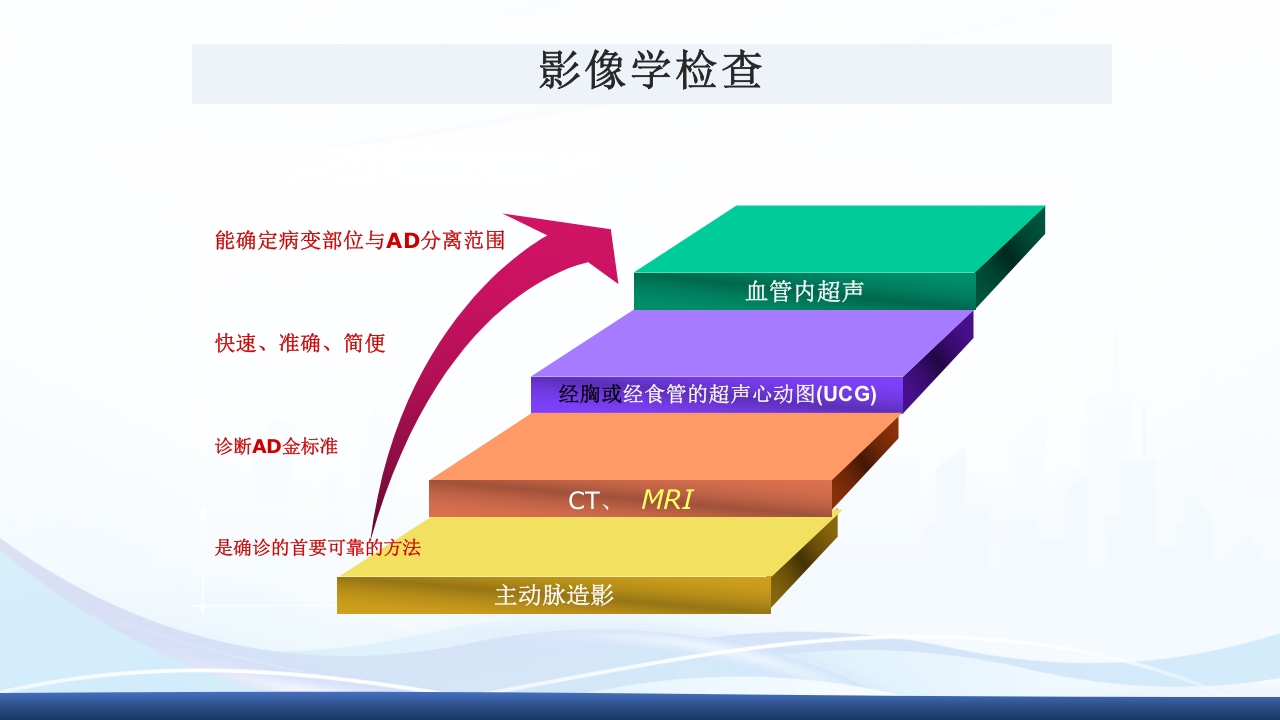 影像学检查

能确定病变部位与AD分离范围

快速、准确、简便

诊断AD金标准

是确诊的首要可靠的方法

血管内超声

经胸或经食管的超声心动图(UCG)

CT、 MRI

主动脉造影